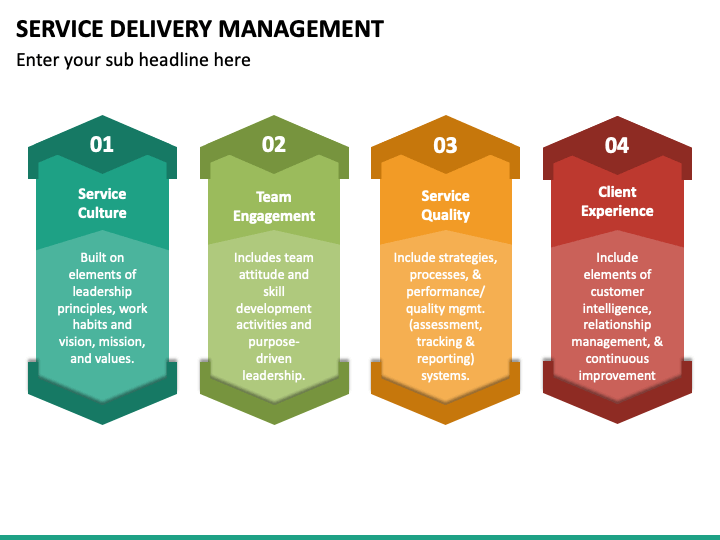 SERVICE DELIVERY MANAGEMENT

Enter your sub headline here

01

Service Culture

Built on elements of leadership principles, work habits and vision, mission, and values.

02

Team Engagement

Includes team attitude and skill development activities and purpose-driven leadership.

03

Service Quality

Include strategies, processes, & performance/ quality mgmt. (assessment, tracking & reporting) systems.

04

Client Experience

Include elements of customer intelligence, relationship management, & continuous improvement